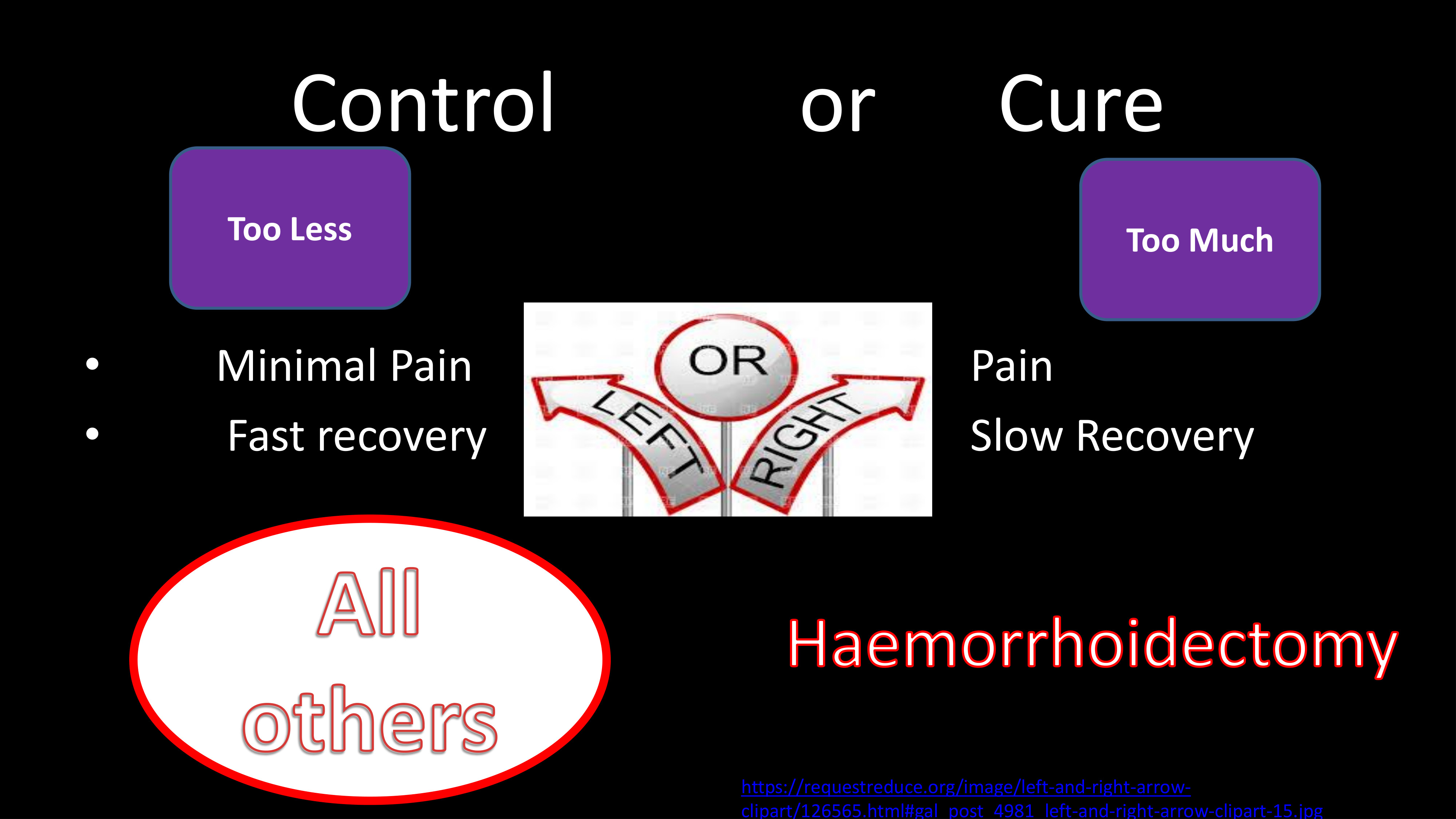 Control or Cure

Too Less

Too Much

• Minimal Pain
• Fast recovery

OR

LEFT

RIGHT

Pain

Slow Recovery

All others

Haemorrhoidectomy

https://requestreduce.org/image/left-and-right-arrow-clipart/126565.html#gal_post_4981_left-and-right-arrow-clipart-15.jpg